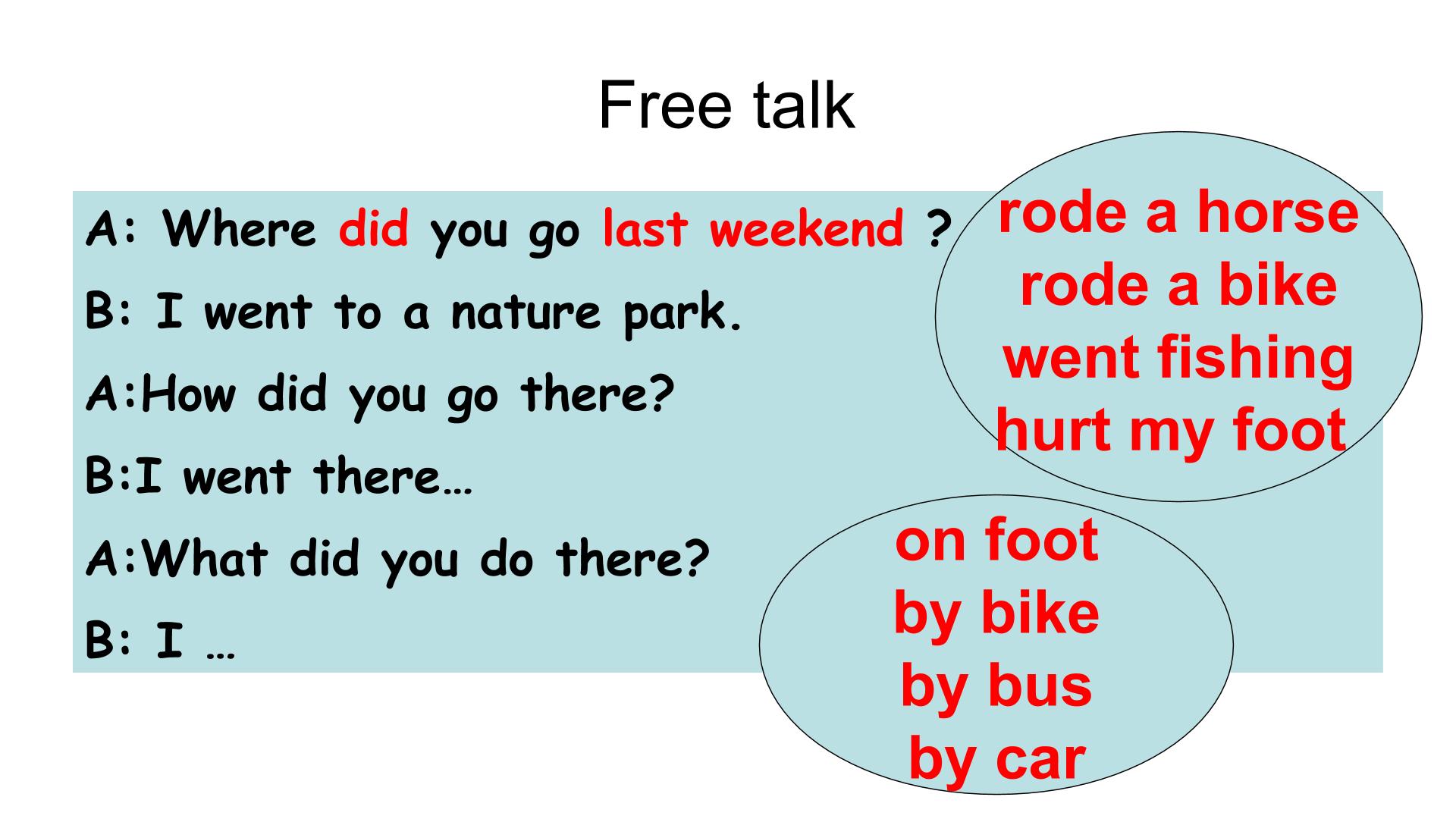 Free talk

A: Where did you go last weekend ?

B: I went to a nature park.

A:How did you go there?

B:I went there…

A:What did you do there?

B: I …

rode a horse
rode a bike
went fishing
hurt my foot

on foot
by bike
by bus
by car